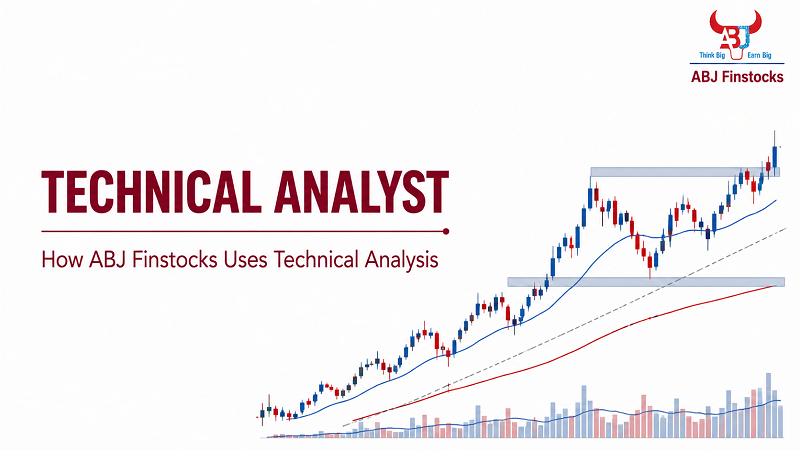 ABJ

Think Big Earn Big

ABJ Finstocks

TECHNICAL ANALYST

How ABJ Finstocks Uses Technical Analysis